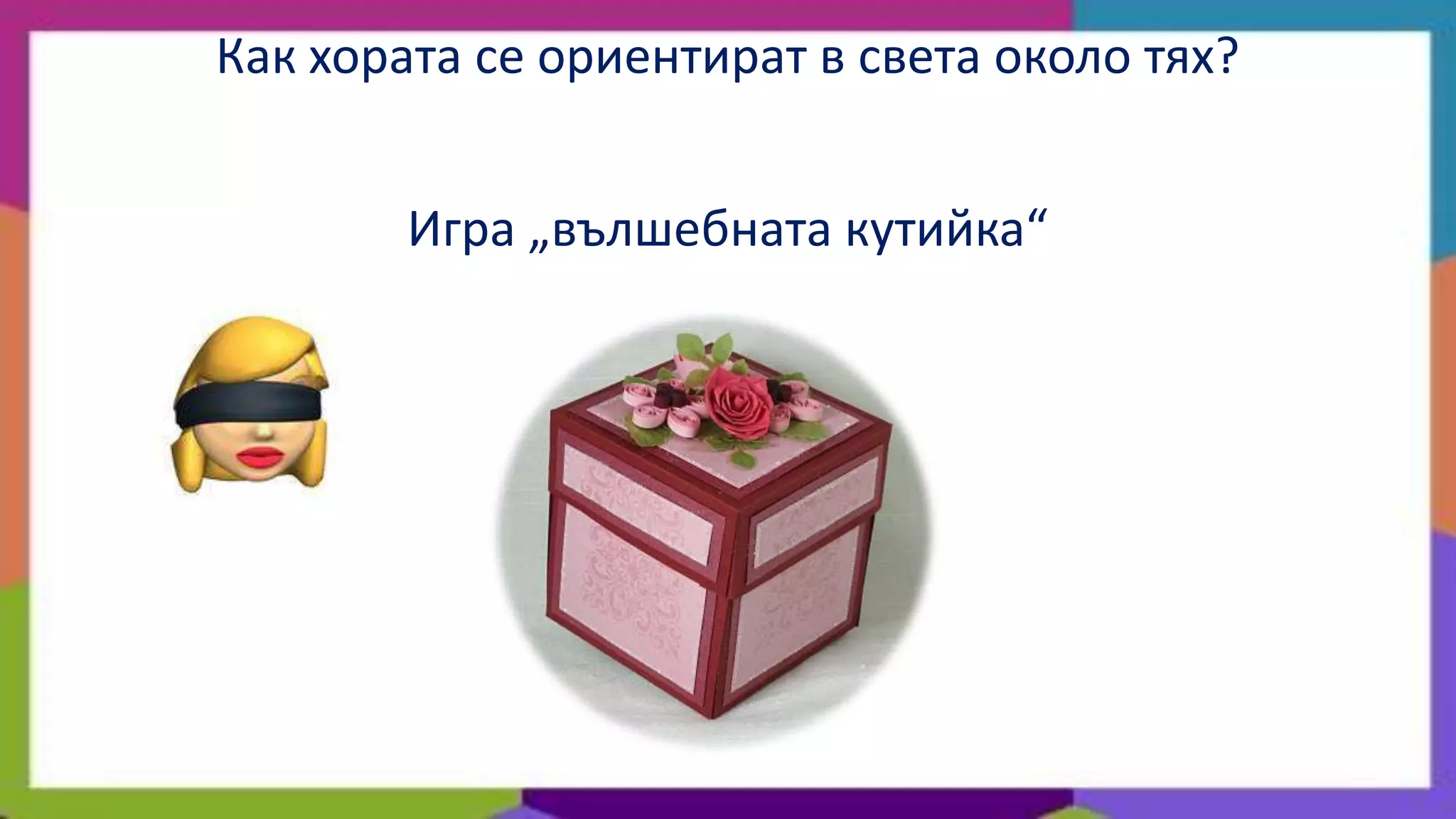 Как хората се ориентират в света около тях?

Игра „вълшебната кутийка“